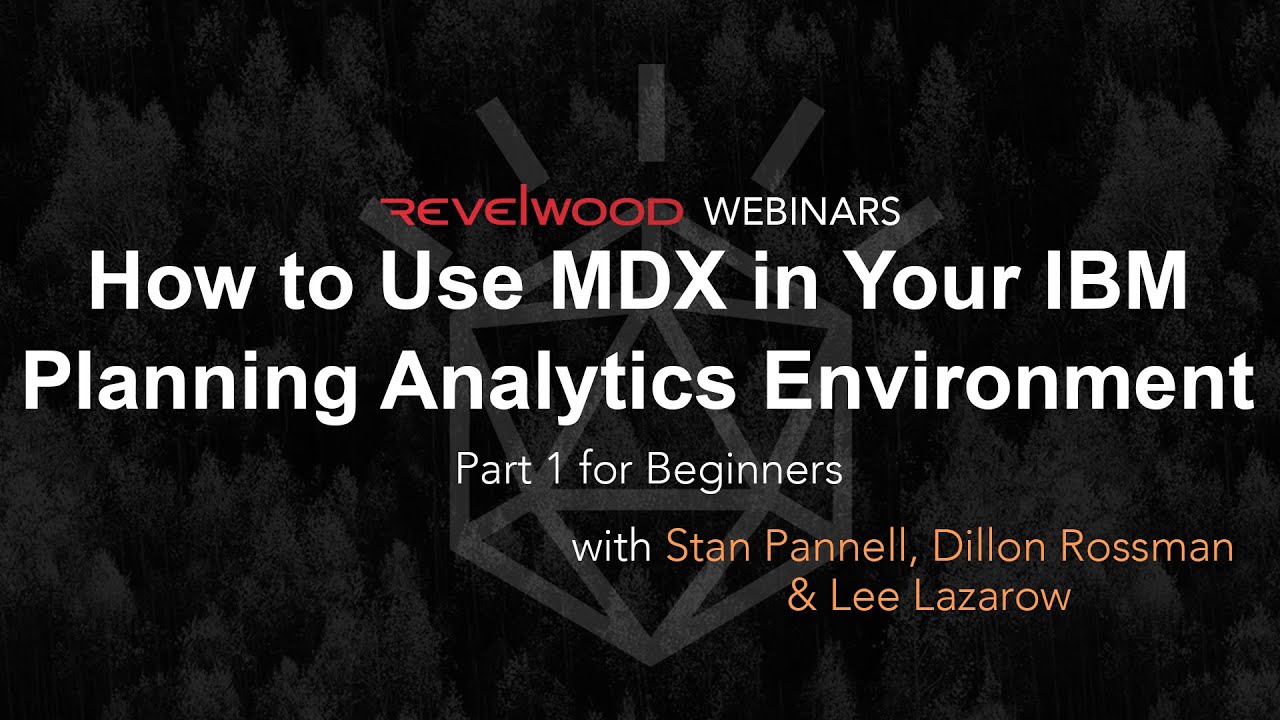 REVELWOOD WEBINARS

How to Use MDX in Your IBM Planning Analytics Environment

Part 1 for Beginners

with Stan Pannell, Dillon Rossman & Lee Lazarow